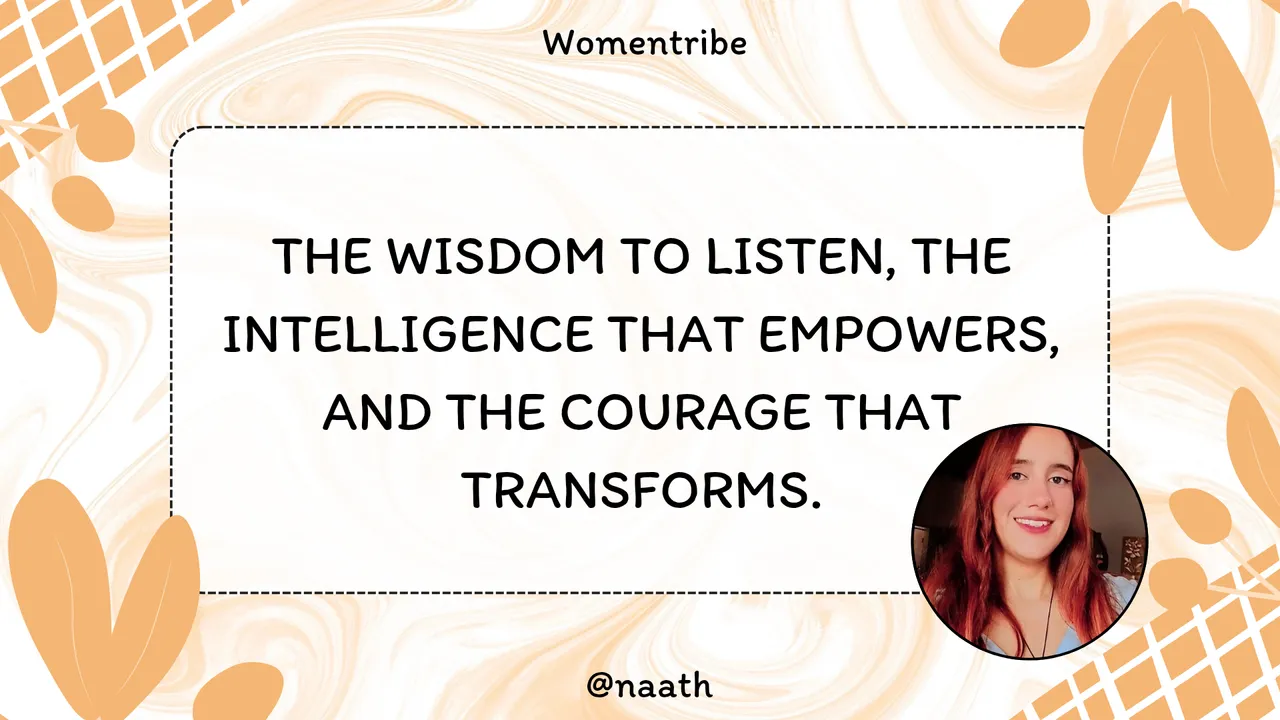 Womentribe

THE WISDOM TO LISTEN, THE INTELLIGENCE THAT EMPOWERS, AND THE COURAGE THAT TRANSFORMS.

@naath